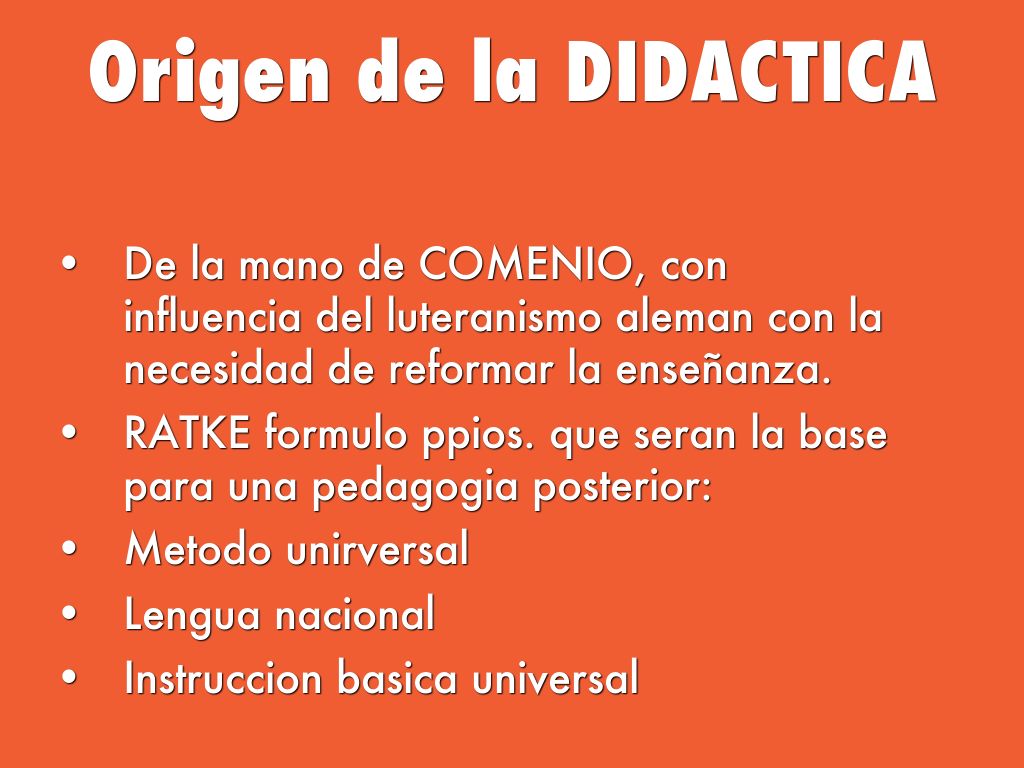 Origen de la DIDACTICA

• De la mano de COMENIO, con influencia del luteranismo aleman con la necesidad de reformar la enseñanza.
• RATKE formulo ppios. que seran la base para una pedagogia posterior:
• Metodo unirversal
• Lengua nacional
• Instruccion basica universal